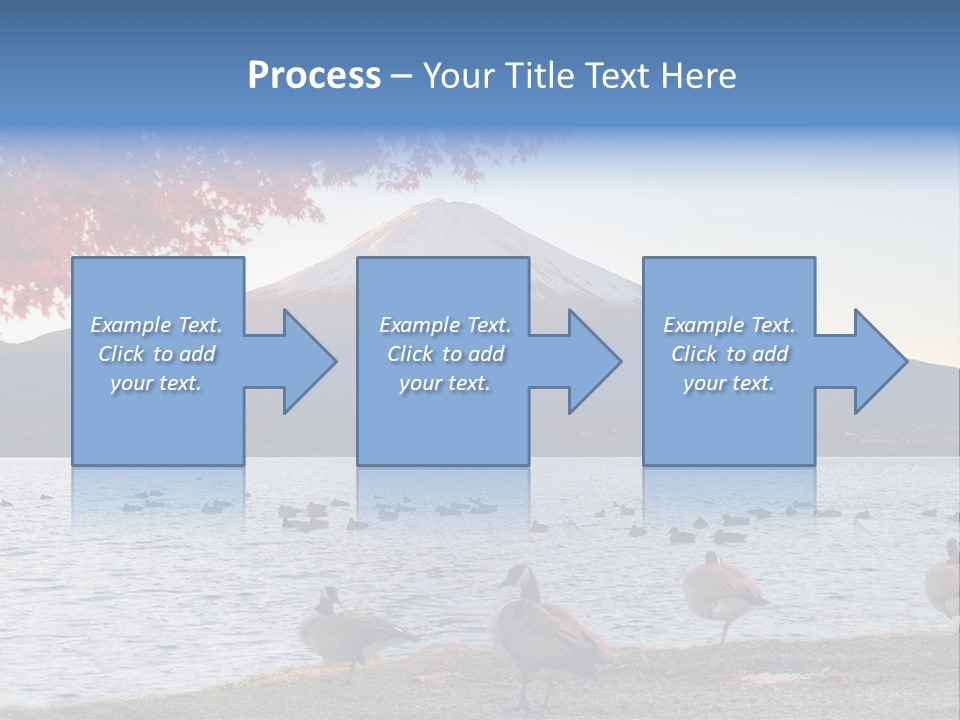 Process – Your Title Text Here

Example Text. Click to add your text.

Example Text. Click to add your text.

Example Text. Click to add your text.